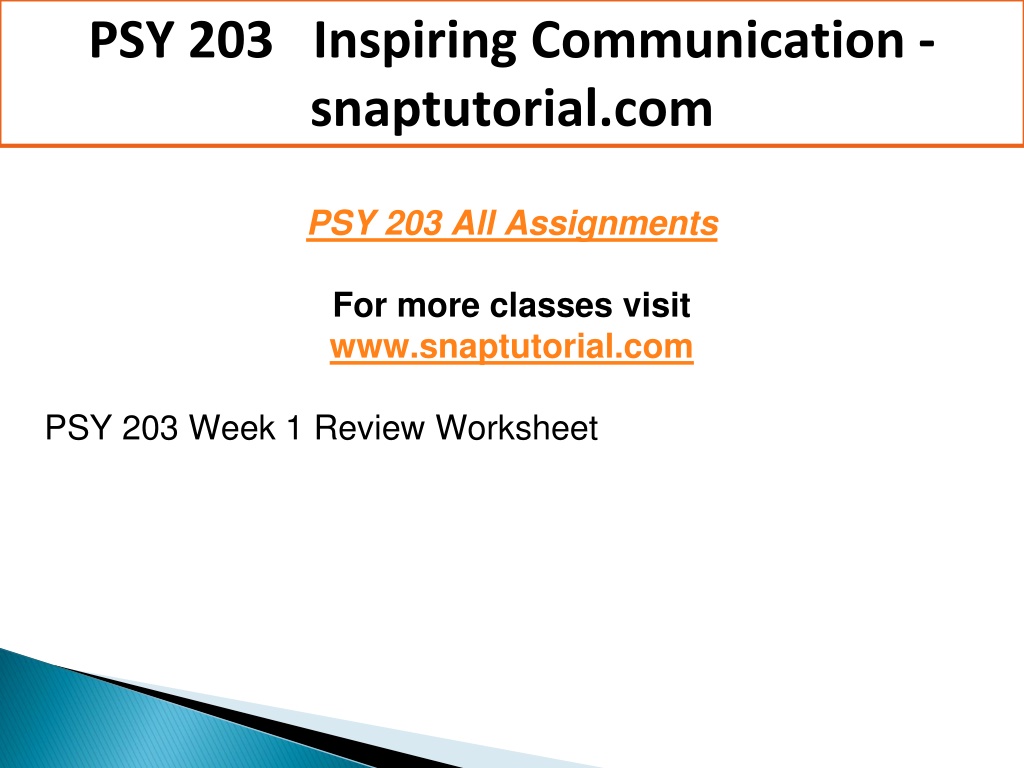 PSY 203 Inspiring Communication - snaptutorial.com

PSY 203 All Assignments

For more classes visit
www.snaptutorial.com

PSY 203 Week 1 Review Worksheet